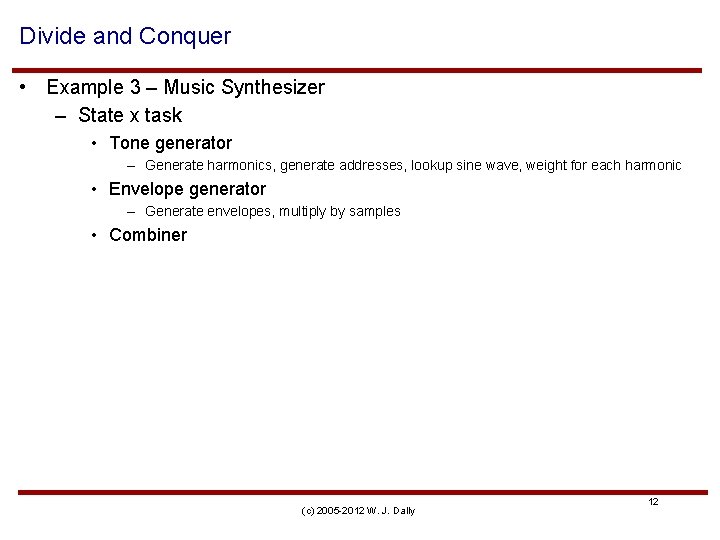 Divide and Conquer

• Example 3 – Music Synthesizer
  – State x task
    • Tone generator
      – Generate harmonics, generate addresses, lookup sine wave, weight for each harmonic
    • Envelope generator
      – Generate envelopes, multiply by samples
    • Combiner

12

(c) 2005-2012 W. J. Dally